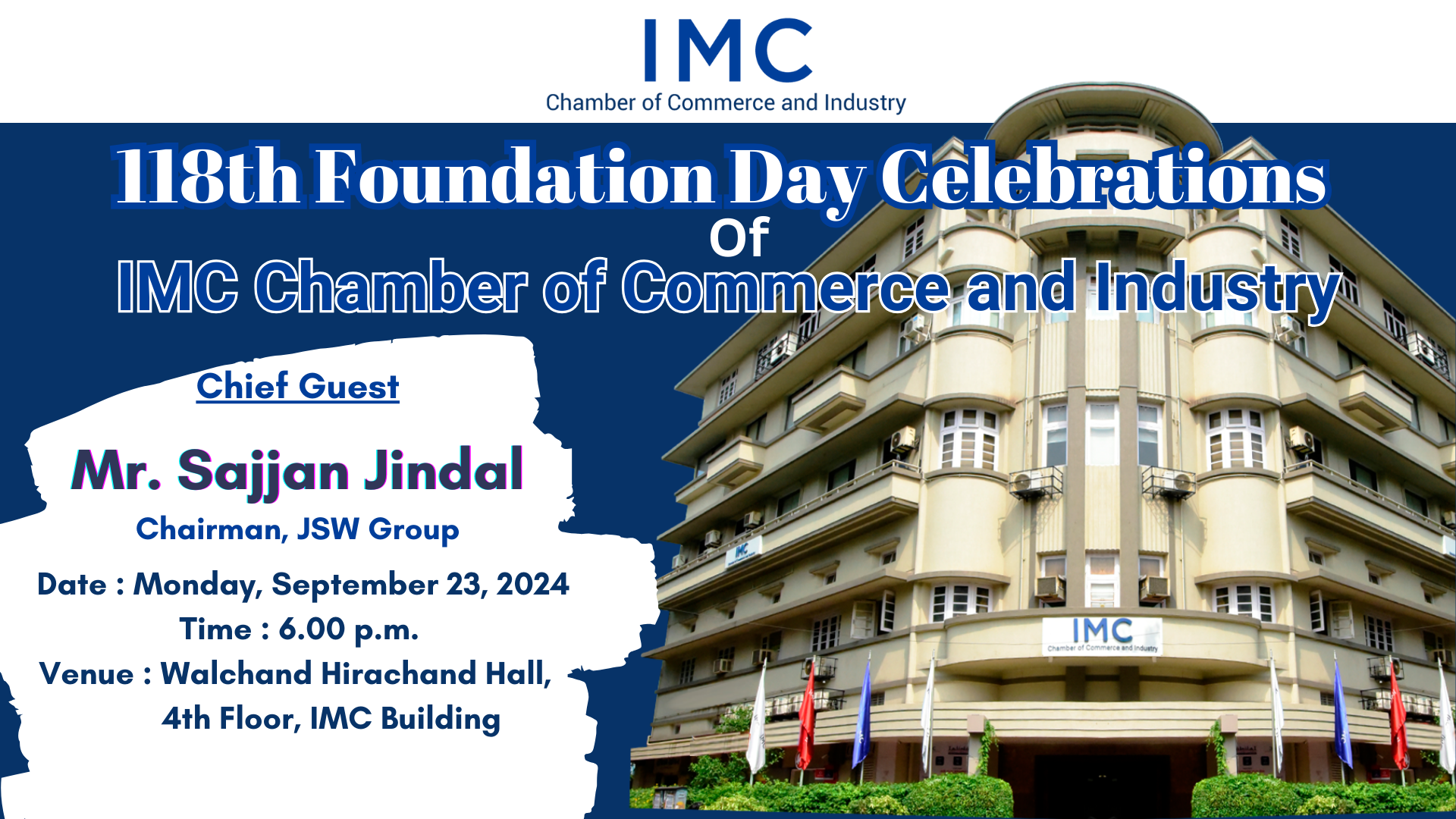 IMC
Chamber of Commerce and Industry

118th Foundation Day Celebrations
Of
IMC Chamber of Commerce and Industry

Chief Guest

Mr. Sajjan Jindal
Chairman, JSW Group

Date : Monday, September 23, 2024
Time : 6.00 p.m.
Venue : Walchand Hirachand Hall, 4th Floor, IMC Building

IMC
Chamber of Commerce and Industry